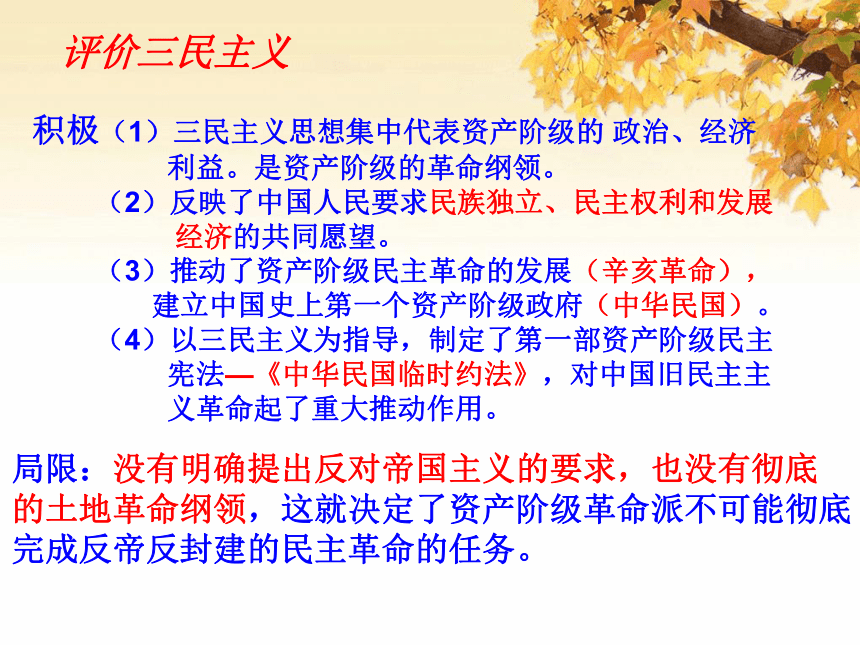 评价三民主义

积极（1）三民主义思想集中代表资产阶级的 政治、经济利益。是资产阶级的革命纲领。

（2）反映了中国人民要求民族独立、民主权利和发展经济的共同愿望。

（3）推动了资产阶级民主革命的发展（辛亥革命），建立中国史上第一个资产阶级政府（中华民国）。

（4）以三民主义为指导，制定了第一部资产阶级民主宪法—《中华民国临时约法》，对中国旧民主主义革命起了重大推动作用。

局限：没有明确提出反对帝国主义的要求，也没有彻底的土地革命纲领，这就决定了资产阶级革命派不可能彻底完成反帝反封建的民主革命的任务。